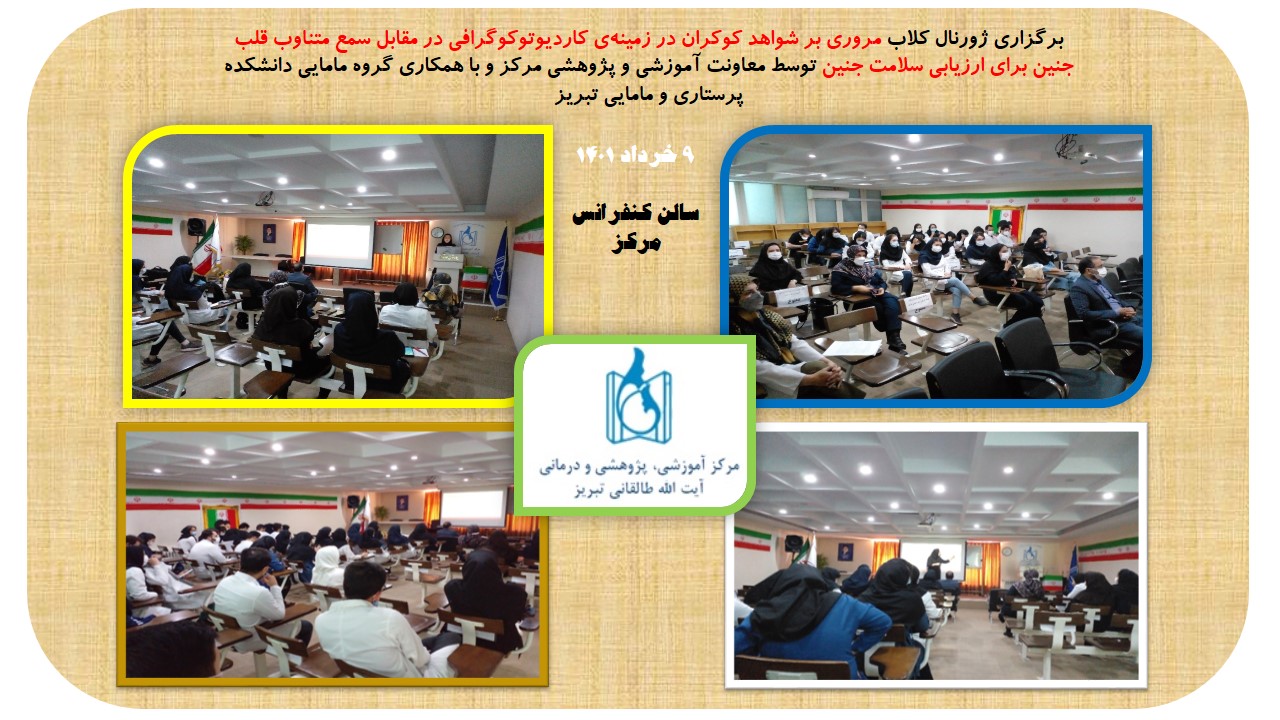 برگزاری ژورنال کلاب مروری بر شواهد کوکران در زمینه‌ی کاردیوتوکوگرافی در مقابل سمع متناوب قلب جنین برای ارزیابی سلامت جنین توسط معاونت آموزشی و پژوهشی مرکز و با همکاری گروه مامایی دانشکده پرستاری و مامایی تبریز

۹ خرداد ۱۴۰۱

سالن کنفرانس مرکز

مرکز آموزشی، پژوهشی و درمانی آیت الله طالقانی تبریز